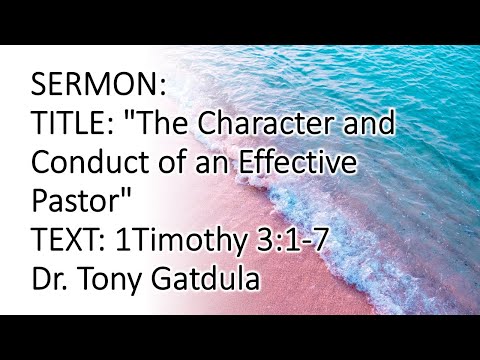 SERMON:
TITLE: "The Character and Conduct of an Effective Pastor"
TEXT: 1Timothy 3:1-7
Dr. Tony Gatdula